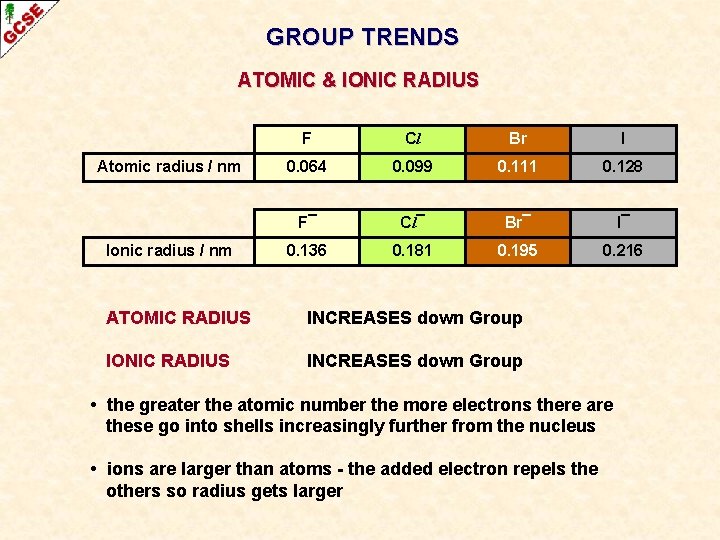 GCSE

GROUP TRENDS

ATOMIC & IONIC RADIUS

| | F | Cl | Br | I |
|---|---|---|---|---|
| Atomic radius / nm | 0.064 | 0.099 | 0.111 | 0.128 |

| | $F^-$ | $Cl^-$ | $Br^-$ | $I^-$ |
|---|---|---|---|---|
| Ionic radius / nm | 0.136 | 0.181 | 0.195 | 0.216 |

ATOMIC RADIUS INCREASES down Group

IONIC RADIUS INCREASES down Group

• the greater the atomic number the more electrons there are these go into shells increasingly further from the nucleus

• ions are larger than atoms - the added electron repels the others so radius gets larger